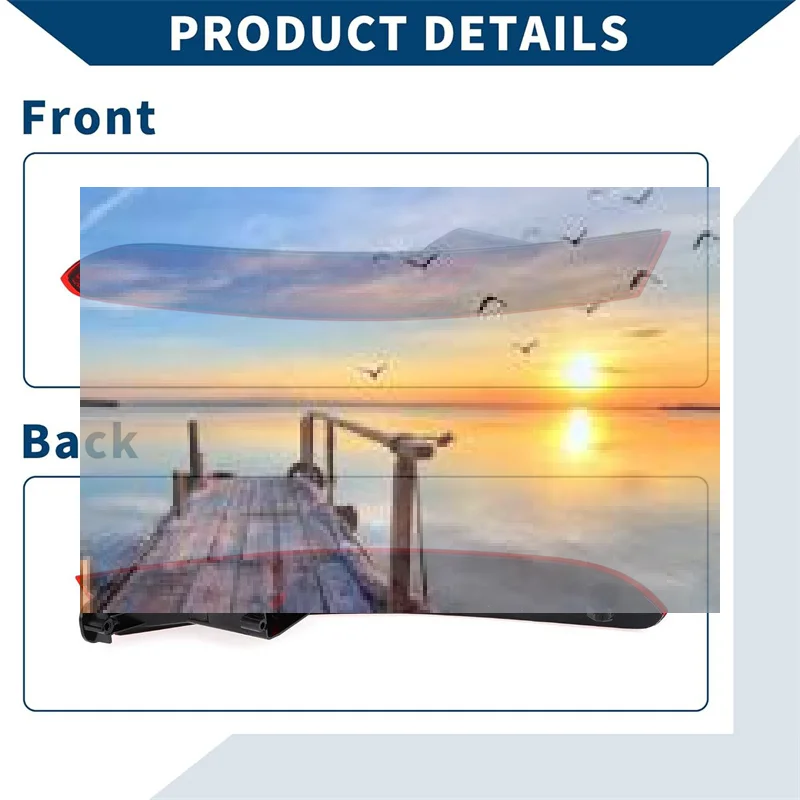 PRODUCT DETAILS

Front

Back